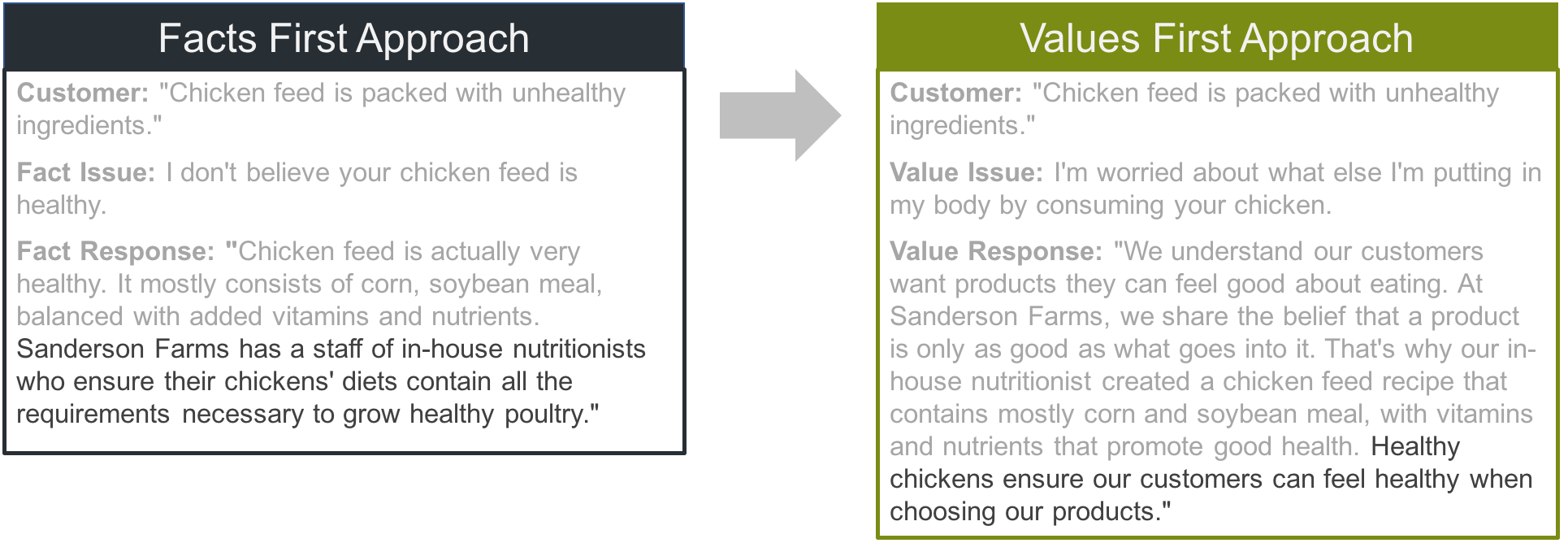 Facts First Approach

Customer: "Chicken feed is packed with unhealthy ingredients."

Fact Issue: I don't believe your chicken feed is healthy.

Fact Response: "Chicken feed is actually very healthy. It mostly consists of corn, soybean meal, balanced with added vitamins and nutrients. Sanderson Farms has a staff of in-house nutritionists who ensure their chickens' diets contain all the requirements necessary to grow healthy poultry."

Values First Approach

Customer: "Chicken feed is packed with unhealthy ingredients."

Value Issue: I'm worried about what else I'm putting in my body by consuming your chicken.

Value Response: "We understand our customers want products they can feel good about eating. At Sanderson Farms, we share the belief that a product is only as good as what goes into it. That's why our in-house nutritionist created a chicken feed recipe that contains mostly corn and soybean meal, with vitamins and nutrients that promote good health. Healthy chickens ensure our customers can feel healthy when choosing our products."